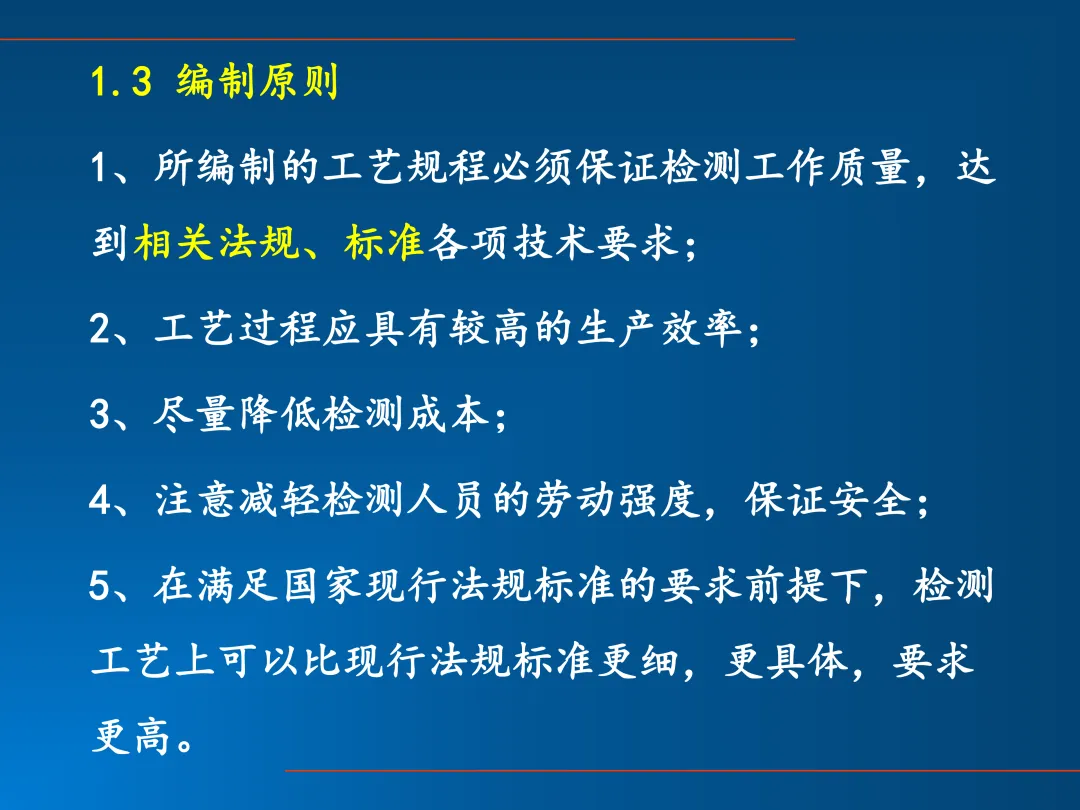 1.3 编制原则

1、所编制的工艺规程必须保证检测工作质量，达到相关法规、标准各项技术要求；

2、工艺过程应具有较高的生产效率；

3、尽量降低检测成本；

4、注意减轻检测人员的劳动强度，保证安全；

5、在满足国家现行法规标准的要求前提下，检测工艺上可以比现行法规标准更细，更具体，要求更高。